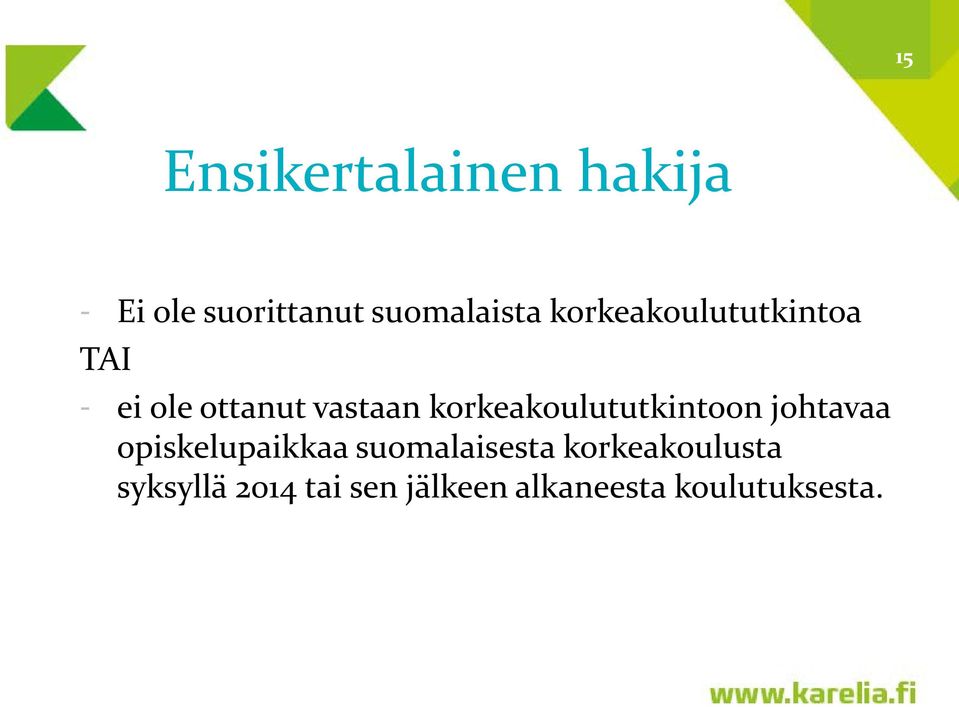 15

Ensikertalainen hakija

- Ei ole suorittanut suomalaista korkeakoulututkintoa

TAI

- ei ole ottanut vastaan korkeakoulututkintoon johtavaa opiskelupaikkaa suomalaisesta korkeakoulusta syksyllä 2014 tai sen jälkeen alkaneesta koulutuksesta.

www.karelia.fi